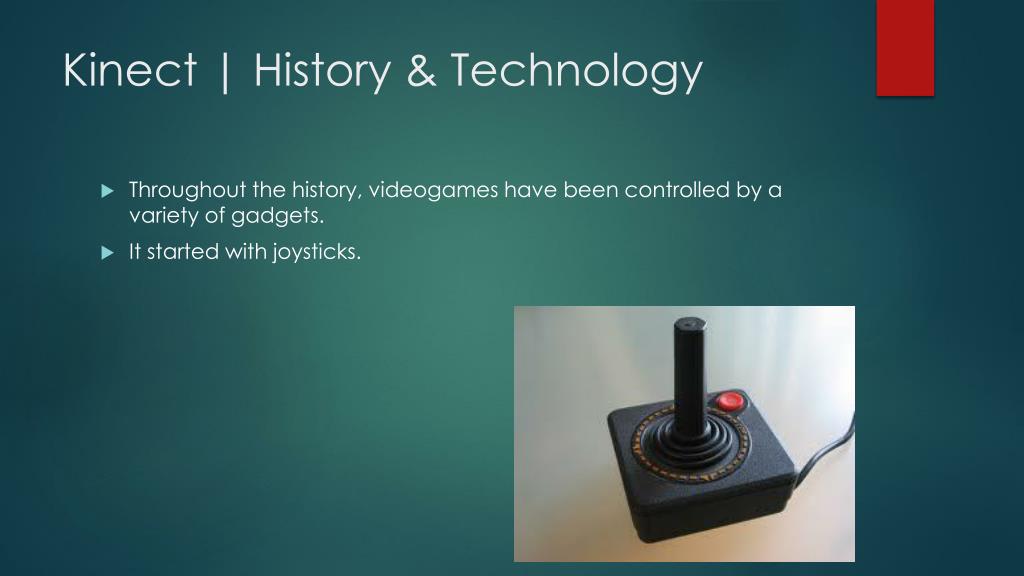 Kinect | History & Technology

Throughout the history, videogames have been controlled by a variety of gadgets.

It started with joysticks.